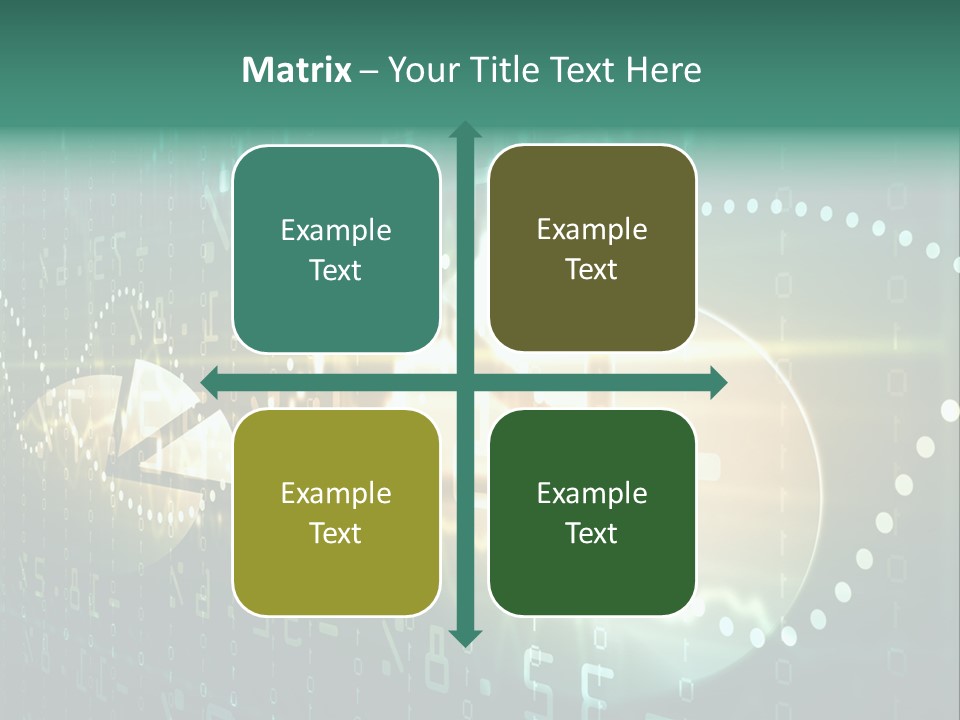 Matrix – Your Title Text Here

Example Text

Example Text

Example Text

Example Text